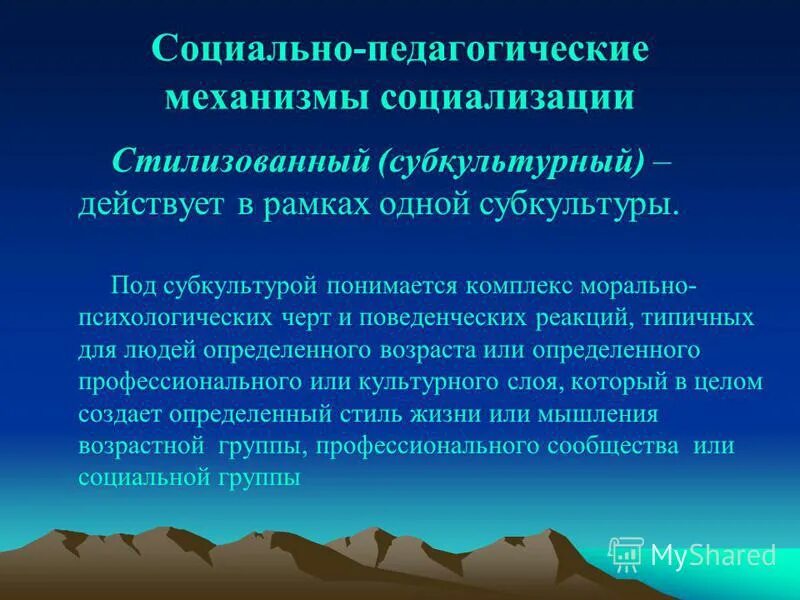 Социально-педагогические механизмы социализации

Стилизованный (субкультурный) – действует в рамках одной субкультуры.

Под субкультурой понимается комплекс морально-психологических черт и поведенческих реакций, типичных для людей определенного возраста или определенного профессионального или культурного слоя, который в целом создает определенный стиль жизни или мышления возрастной группы, профессионального сообщества или социальной группы

MyShared